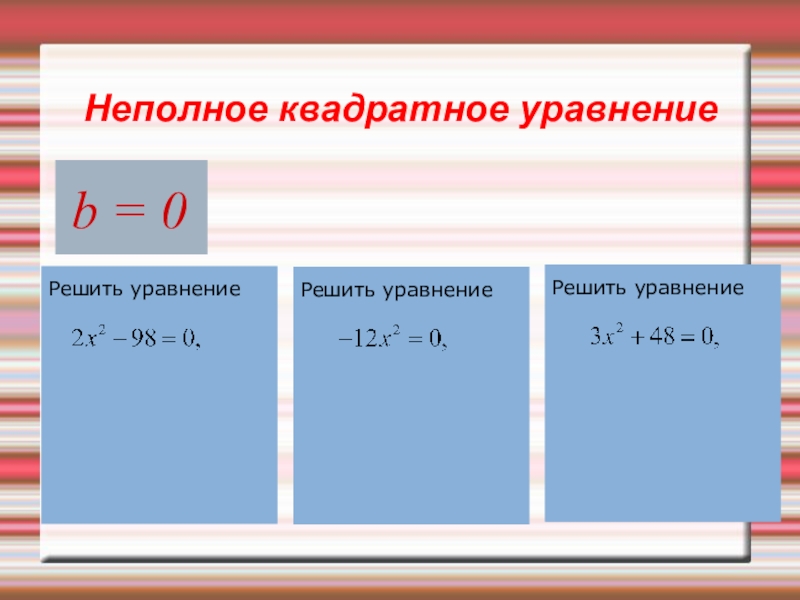 Неполное квадратное уравнение

$b = 0$

Решить уравнение

$2x^2 - 98 = 0,$

Решить уравнение

$-12x^2 = 0,$

Решить уравнение

$3x^2 + 48 = 0,$